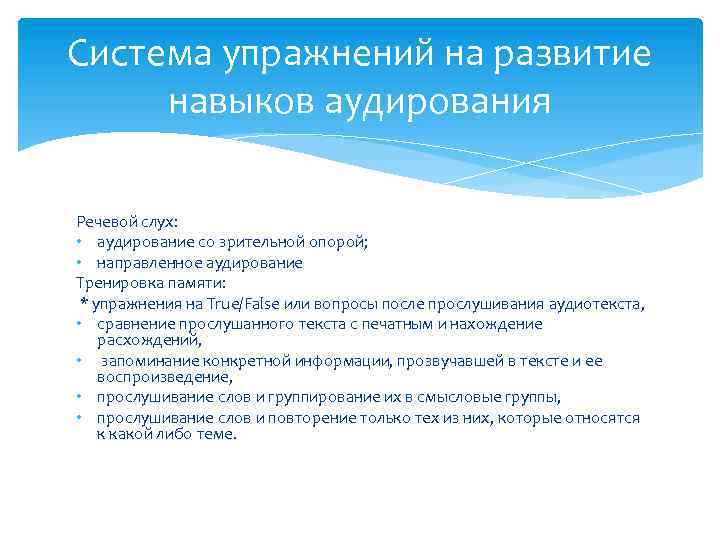 Система упражнений на развитие навыков аудирования

Речевой слух:
• аудирование со зрительной опорой;
• направленное аудирование
Тренировка памяти:
* упражнения на True/False или вопросы после прослушивания аудиотекста,
• сравнение прослушанного текста с печатным и нахождение расхождений,
• запоминание конкретной информации, прозвучавшей в тексте и ее воспроизведение,
• прослушивание слов и группирование их в смысловые группы,
• прослушивание слов и повторение только тех из них, которые относятся к какой либо теме.